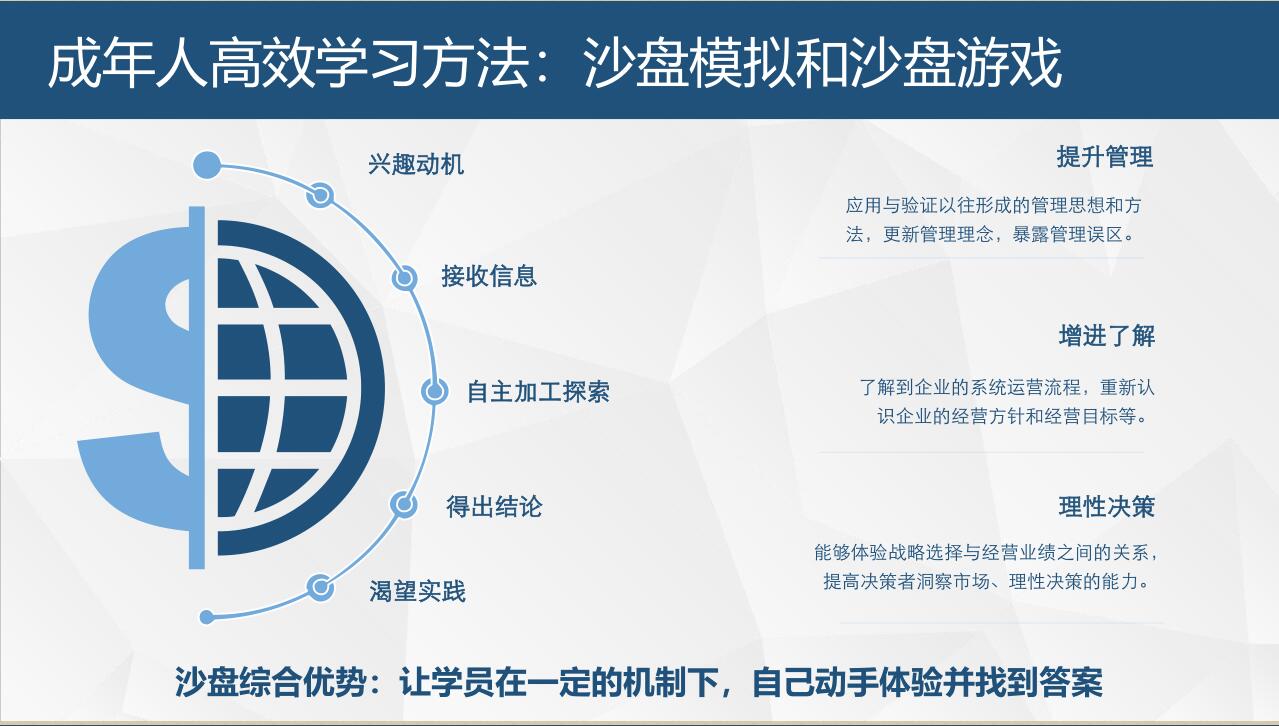 成年人高效学习方法：沙盘模拟和沙盘游戏

兴趣动机

接收信息

自主加工探索

得出结论

渴望实践

提升管理

应用与验证以往形成的管理思想和方法，更新管理理念，暴露管理误区。

增进了解

了解到企业的系统运营流程，重新认识企业的经营方针和经营目标等。

理性决策

能够体验战略选择与经营业绩之间的关系，提高决策者洞察市场、理性决策的能力。

沙盘综合优势：让学员在一定的机制下，自己动手体验并找到答案